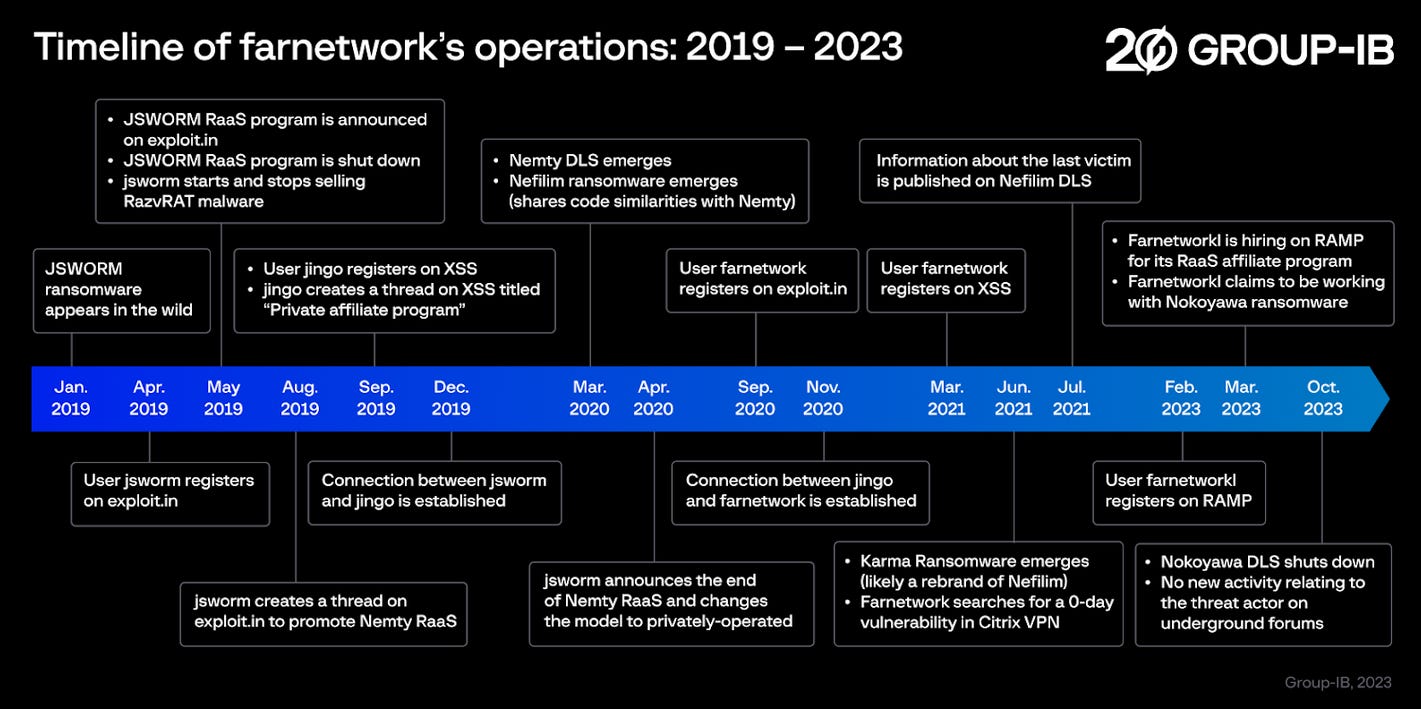 Timeline of farnetwork's operations: 2019 – 2023

20 GROUP-IB

• JSWORM RaaS program is announced on exploit.in
• JSWORM RaaS program is shut down
• jsworm starts and stops selling RazvRAT malware

• Nemty DLS emerges
• Nefilim ransomware emerges (shares code similarities with Nemty)

Information about the last victim is published on Nefilim DLS

JSWORM ransomware appears in the wild

• User jingo registers on XSS
• jingo creates a thread on XSS titled "Private affiliate program"

User farnetwork registers on exploit.in

User farnetwork registers on XSS

• Farnetworkl is hiring on RAMP for its RaaS affiliate program
• Farnetworkl claims to be working with Nokoyawa ransomware

Jan. 2019
Apr. 2019
May 2019
Aug. 2019
Sep. 2019
Dec. 2019
Mar. 2020
Apr. 2020
Sep. 2020
Nov. 2020
Mar. 2021
Jun. 2021
Jul. 2021
Feb. 2023
Mar. 2023
Oct. 2023

User jsworm registers on exploit.in

Connection between jsworm and jingo is established

Connection between jingo and farnetwork is established

User farnetworkl registers on RAMP

jsworm creates a thread on exploit.in to promote Nemty RaaS

jsworm announces the end of Nemty RaaS and changes the model to privately-operated

• Karma Ransomware emerges (likely a rebrand of Nefilim)
• Farnetwork searches for a 0-day vulnerability in Citrix VPN

• Nokoyawa DLS shuts down
• No new activity relating to the threat actor on underground forums

Group-IB, 2023